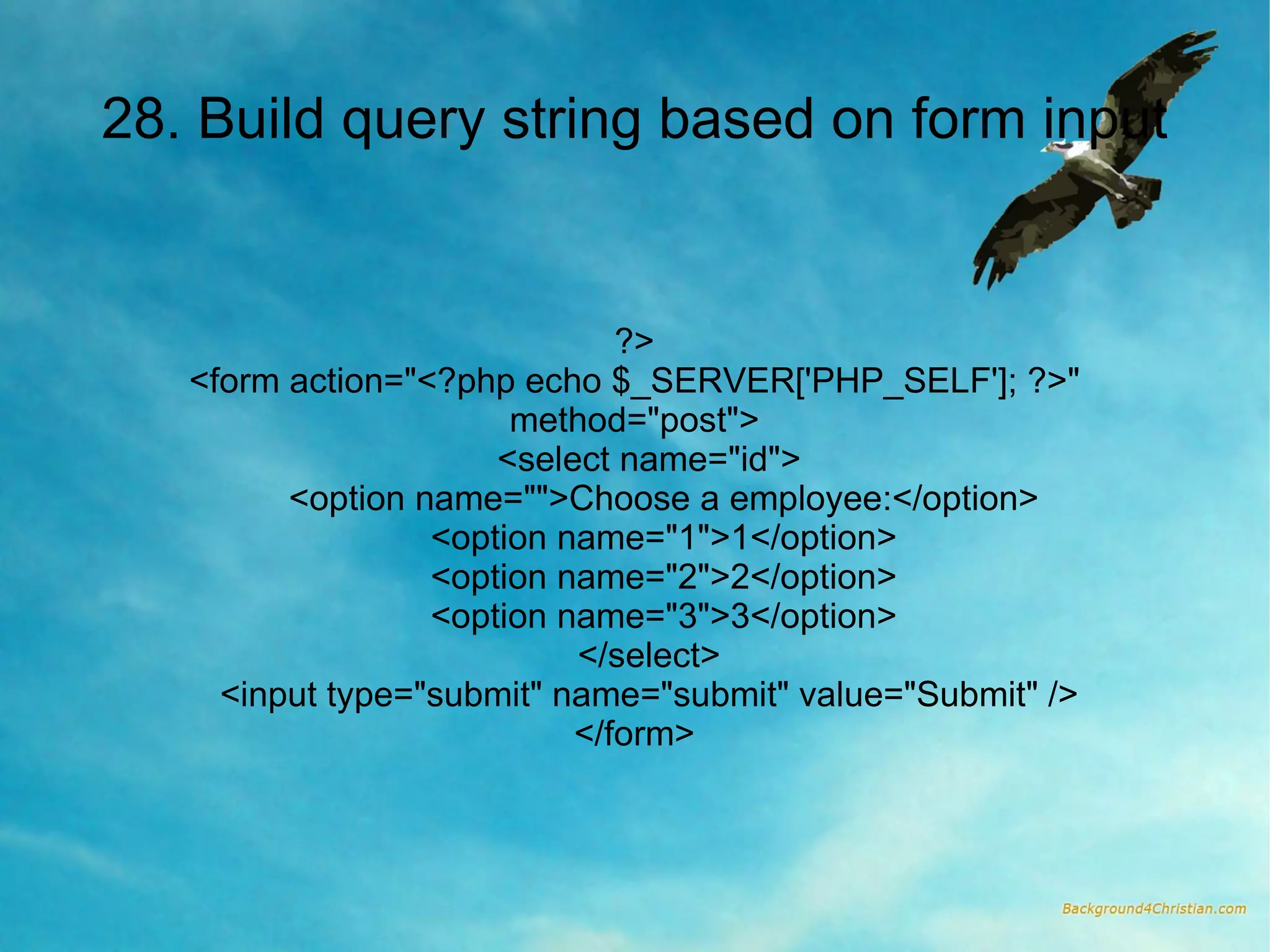 28. Build query string based on form input

?>
<form action="<?php echo $_SERVER['PHP_SELF']; ?>" method="post">
<select name="id">
<option name="">Choose a employee:</option>
<option name="1">1</option>
<option name="2">2</option>
<option name="3">3</option>
</select>
<input type="submit" name="submit" value="Submit" />
</form>

Background4Christian.com